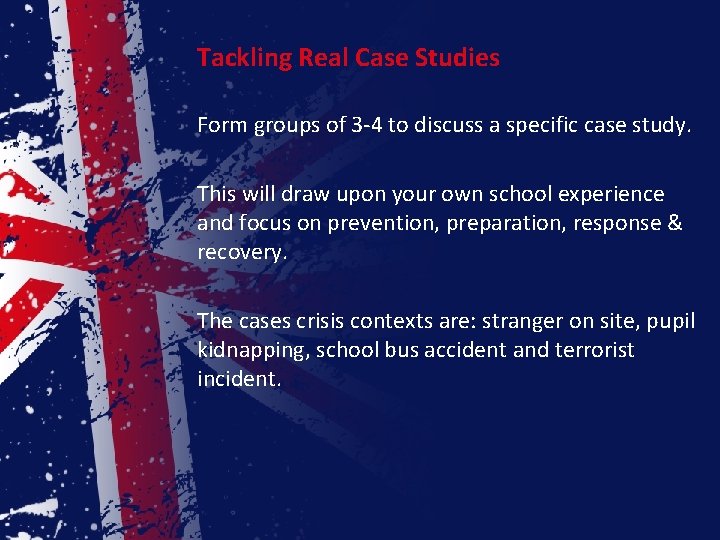 Tackling Real Case Studies

Form groups of 3-4 to discuss a specific case study.

This will draw upon your own school experience and focus on prevention, preparation, response & recovery.

The cases crisis contexts are: stranger on site, pupil kidnapping, school bus accident and terrorist incident.